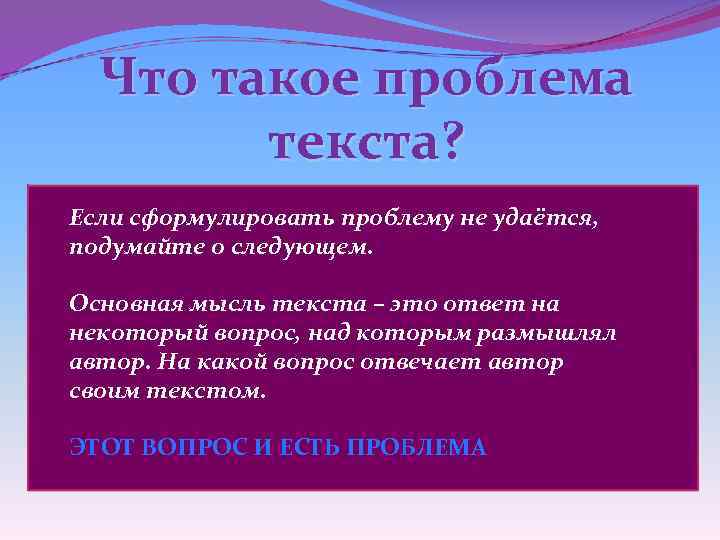 Что такое проблема текста?

Если сформулировать проблему не удаётся, подумайте о следующем.

Основная мысль текста – это ответ на некоторый вопрос, над которым размышлял автор. На какой вопрос отвечает автор своим текстом.

ЭТОТ ВОПРОС И ЕСТЬ ПРОБЛЕМА